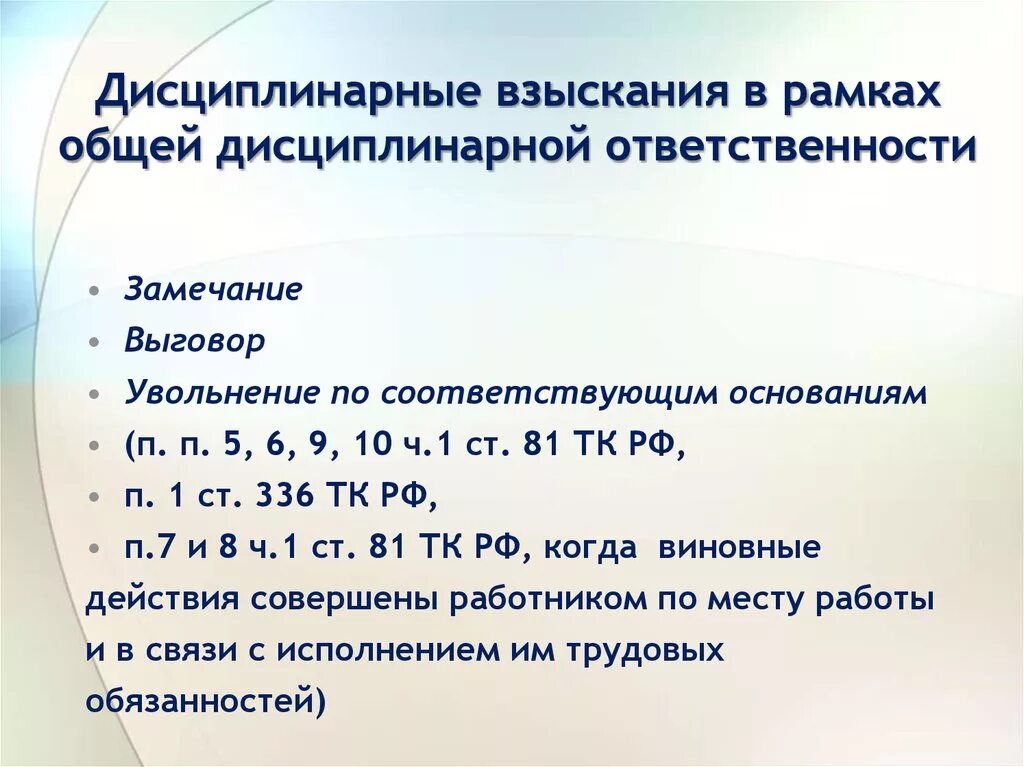 Дисциплинарные взыскания в рамках общей дисциплинарной ответственности

• Замечание
• Выговор
• Увольнение по соответствующим основаниям
• (п. п. 5, 6, 9, 10 ч.1 ст. 81 ТК РФ,
• п. 1 ст. 336 ТК РФ,
• п.7 и 8 ч.1 ст. 81 ТК РФ, когда виновные действия совершены работником по месту работы и в связи с исполнением им трудовых обязанностей)